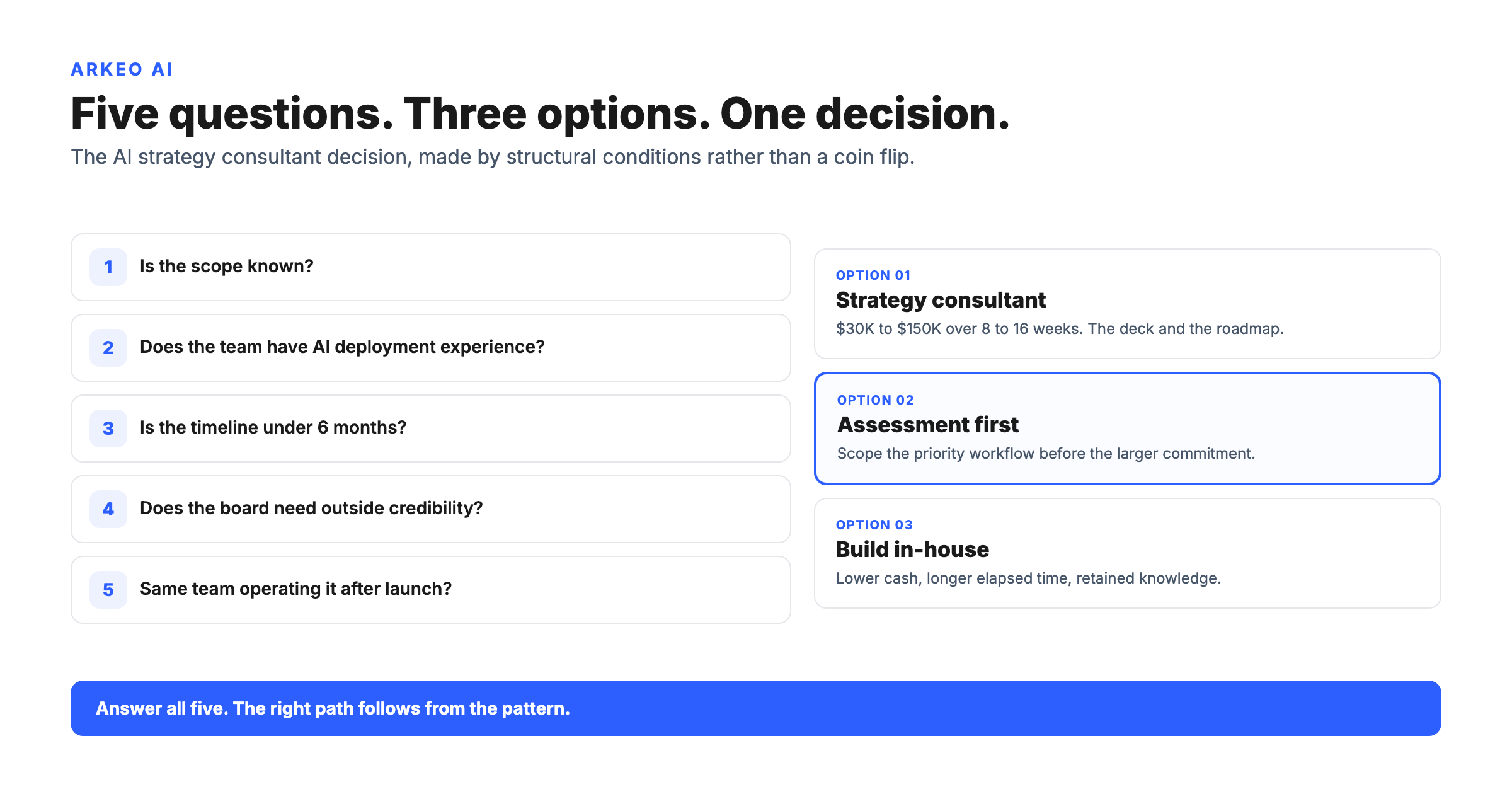 ARKEO AI

Five questions. Three options. One decision.

The AI strategy consultant decision, made by structural conditions rather than a coin flip.

1 Is the scope known?

2 Does the team have AI deployment experience?

3 Is the timeline under 6 months?

4 Does the board need outside credibility?

5 Same team operating it after launch?

OPTION 01
Strategy consultant
\$30K to \$150K over 8 to 16 weeks. The deck and the roadmap.

OPTION 02
Assessment first
Scope the priority workflow before the larger commitment.

OPTION 03
Build in-house
Lower cash, longer elapsed time, retained knowledge.

Answer all five. The right path follows from the pattern.